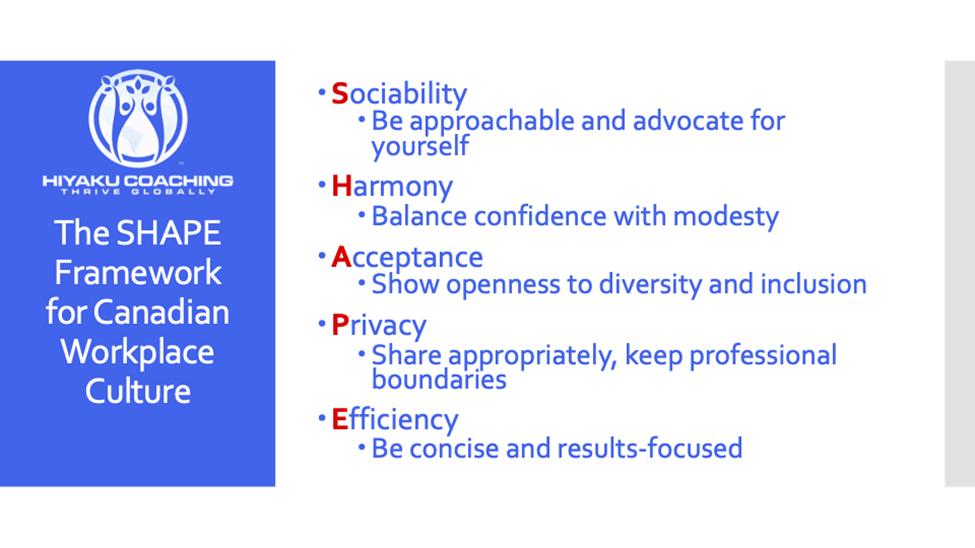 HIYAKU COACHING
THRIVE GLOBALLY

The SHAPE Framework for Canadian Workplace Culture

• Sociability
  • Be approachable and advocate for yourself
• Harmony
  • Balance confidence with modesty
• Acceptance
  • Show openness to diversity and inclusion
• Privacy
  • Share appropriately, keep professional boundaries
• Efficiency
  • Be concise and results-focused